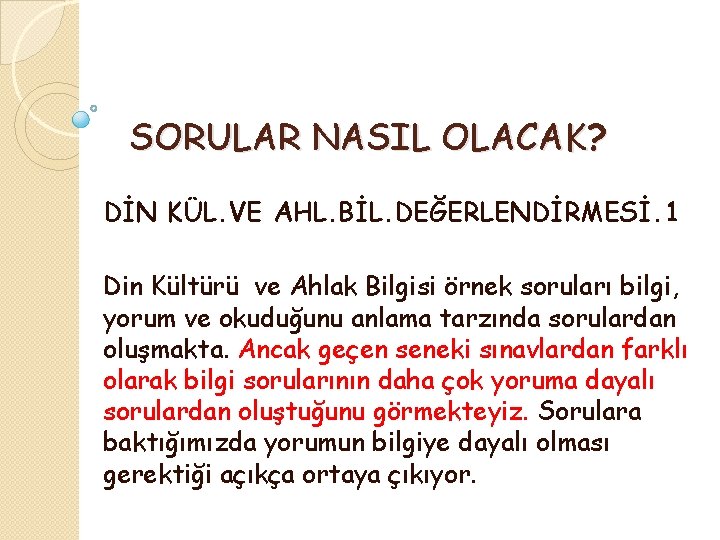 SORULAR NASIL OLACAK?

DİN KÜL.VE AHL.BİL.DEĞERLENDİRMESİ.1

Din Kültürü ve Ahlak Bilgisi örnek soruları bilgi, yorum ve okuduğunu anlama tarzında sorulardan oluşmakta. Ancak geçen seneki sınavlardan farklı olarak bilgi sorularının daha çok yoruma dayalı sorulardan oluştuğunu görmekteyiz. Sorulara baktığımızda yorumun bilgiye dayalı olması gerektiği açıkça ortaya çıkıyor.